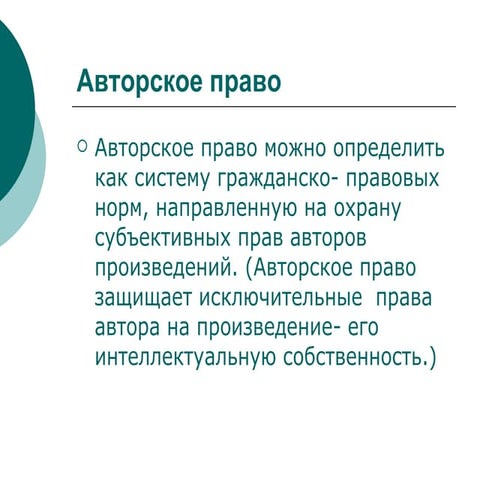 Авторское право

○ Авторское право можно определить как систему гражданско- правовых норм, направленную на охрану субъективных прав авторов произведений. (Авторское право защищает исключительные права автора на произведение- его интеллектуальную собственность.)